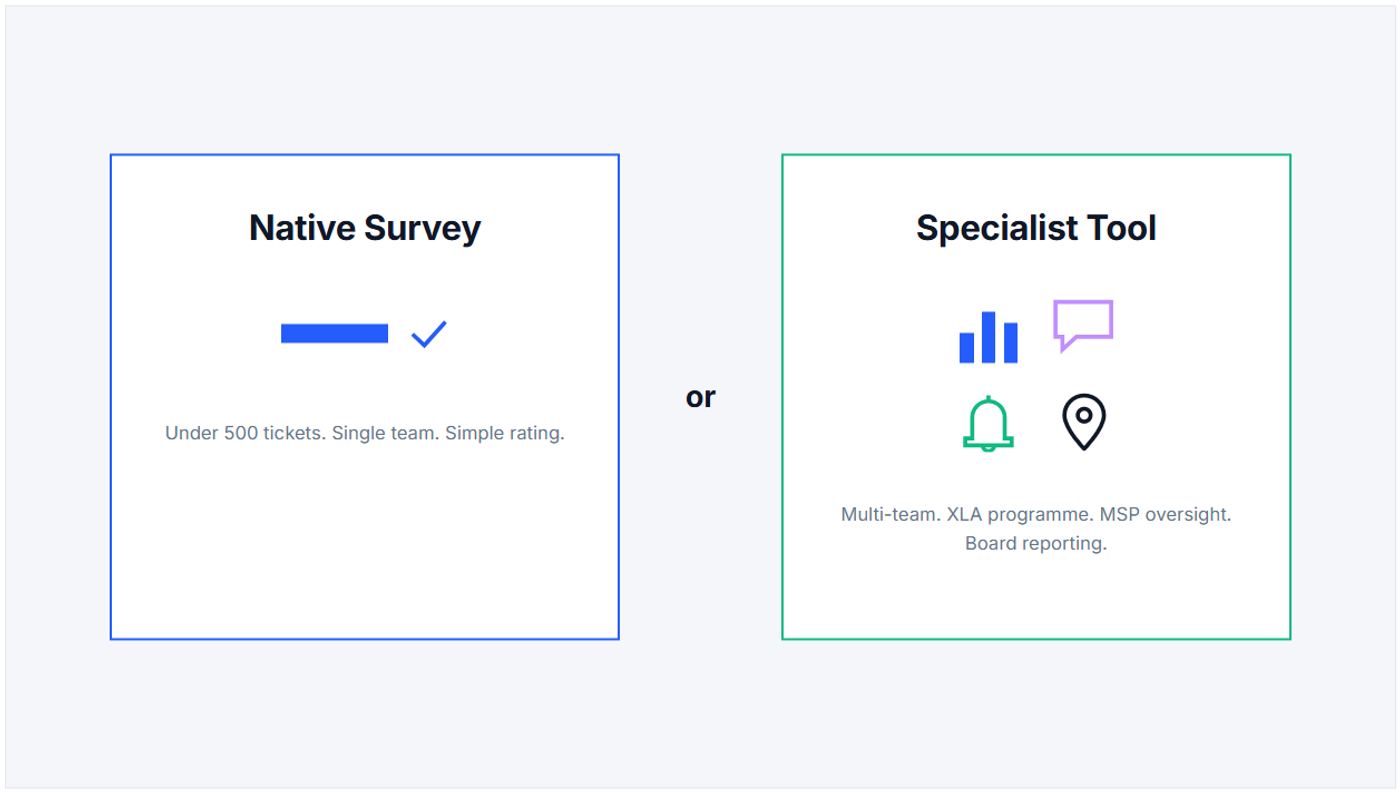 Native Survey

Under 500 tickets. Single team. Simple rating.

or

Specialist Tool

Multi-team. XLA programme. MSP oversight. Board reporting.